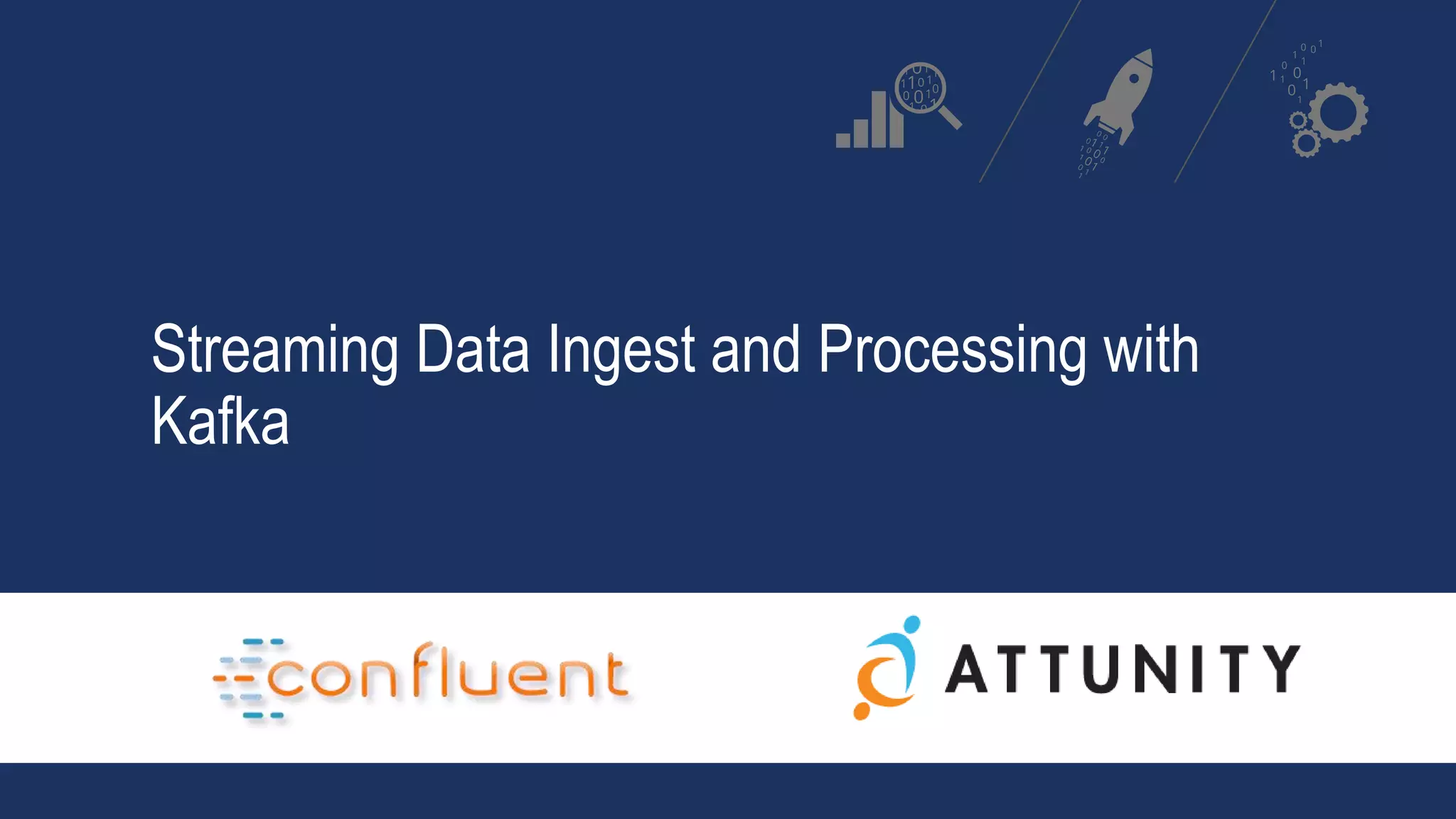 Streaming Data Ingest and Processing with Kafka

confluent

ATTUNITY